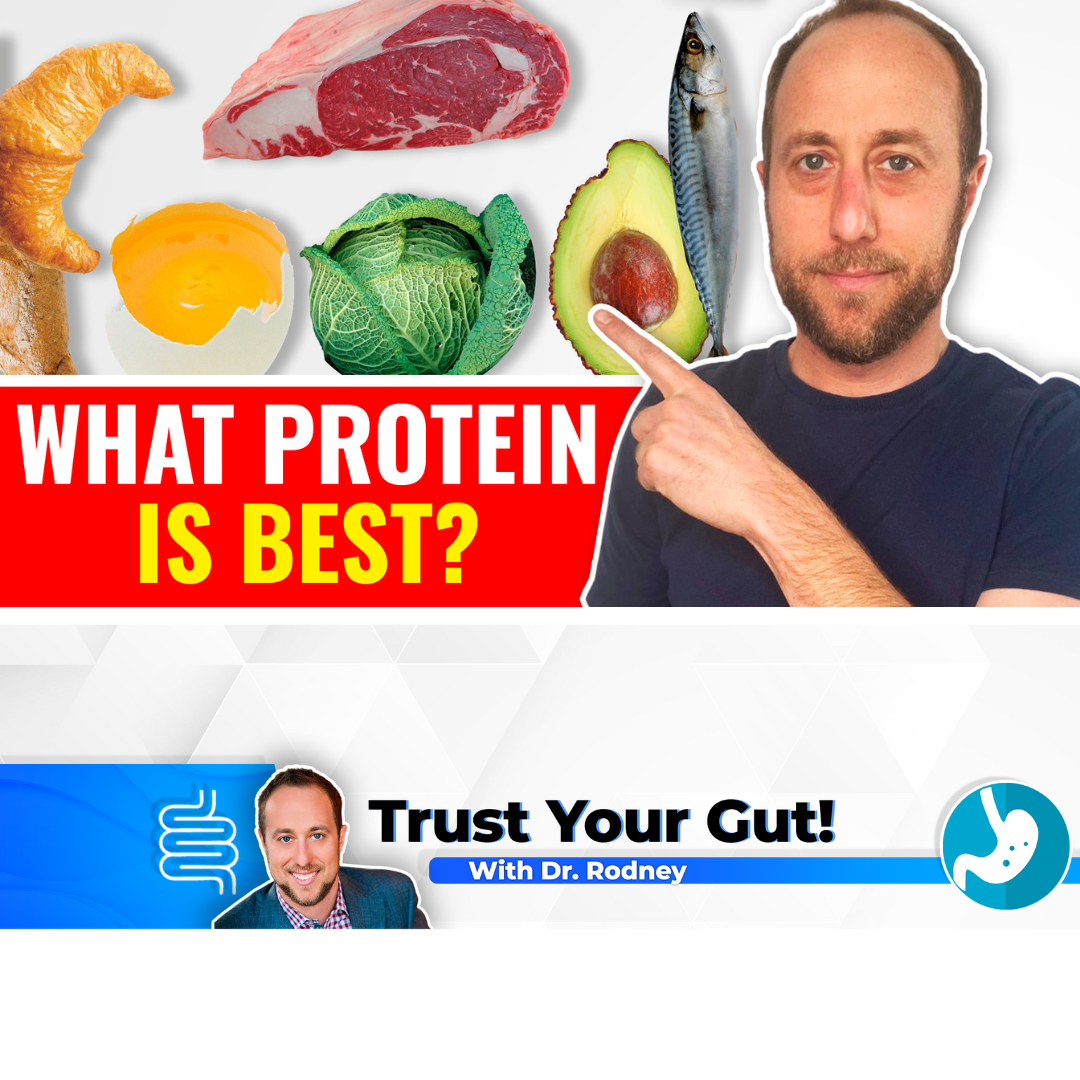 WHAT PROTEIN
IS BEST?

Trust Your Gut!
With Dr. Rodney